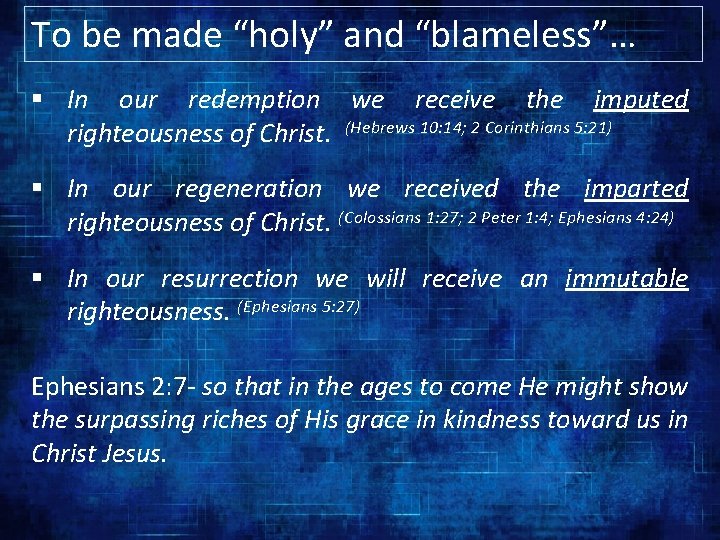 To be made "holy" and "blameless"…

• In our redemption we receive the imputed righteousness of Christ. (Hebrews 10:14; 2 Corinthians 5:21)

• In our regeneration we received the imparted righteousness of Christ. (Colossians 1:27; 2 Peter 1:4; Ephesians 4:24)

• In our resurrection we will receive an immutable righteousness. (Ephesians 5:27)

Ephesians 2:7- so that in the ages to come He might show the surpassing riches of His grace in kindness toward us in Christ Jesus.